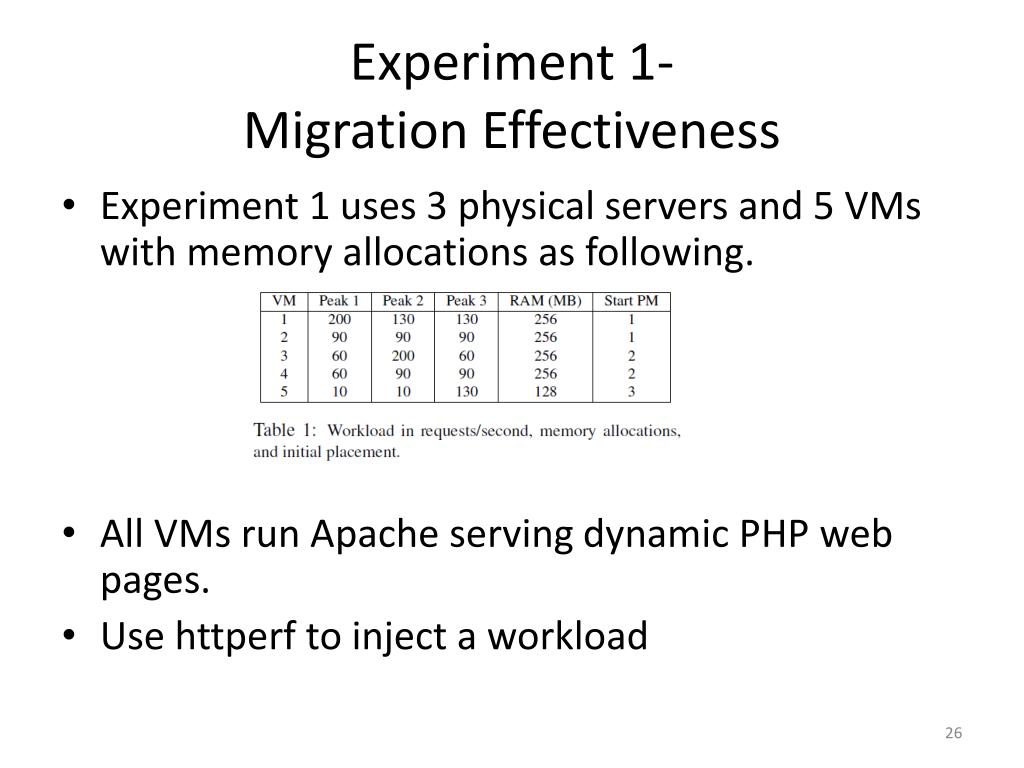 Experiment 1-
Migration Effectiveness

• Experiment 1 uses 3 physical servers and 5 VMs with memory allocations as following.

| VM | Peak 1 | Peak 2 | Peak 3 | RAM (MB) | Start PM |
|---|---|---|---|---|---|
| 1 | 200 | 130 | 130 | 256 | 1 |
| 2 | 90 | 90 | 90 | 256 | 1 |
| 3 | 60 | 200 | 60 | 256 | 2 |
| 4 | 60 | 90 | 90 | 256 | 2 |
| 5 | 10 | 10 | 130 | 128 | 3 |

Table 1: Workload in requests/second, memory allocations, and initial placement.

• All VMs run Apache serving dynamic PHP web pages.
• Use httperf to inject a workload

26